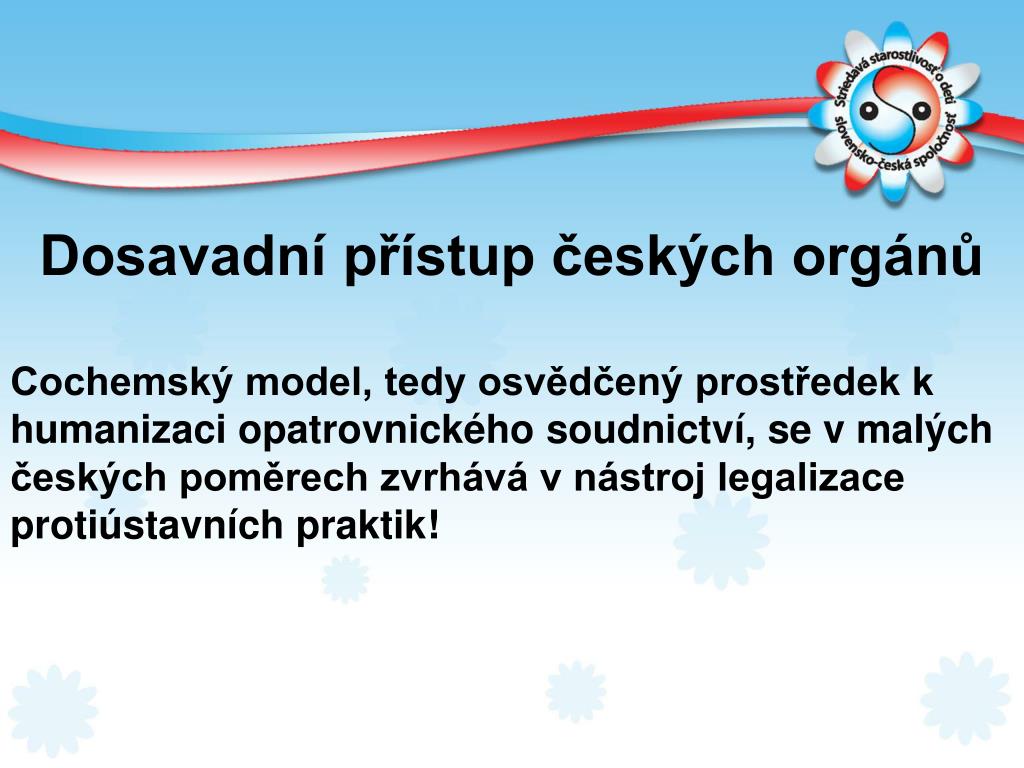 Striedavá starostlivosť o deti
slovensko-česká spoločnosť

Dosavadní přístup českých orgánů

Cochemský model, tedy osvědčený prostředek k humanizaci opatrovnického soudnictví, se v malých českých poměrech zvrhává v nástroj legalizace protiústavních praktik!